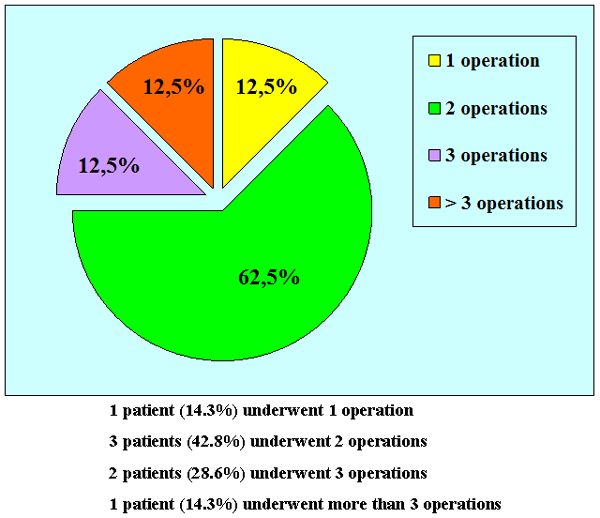 12,5%

12,5%

12,5%

62,5%

1 operation

2 operations

3 operations

> 3 operations

1 patient (14.3%) underwent 1 operation

3 patients (42.8%) underwent 2 operations

2 patients (28.6%) underwent 3 operations

1 patient (14.3%) underwent more than 3 operations